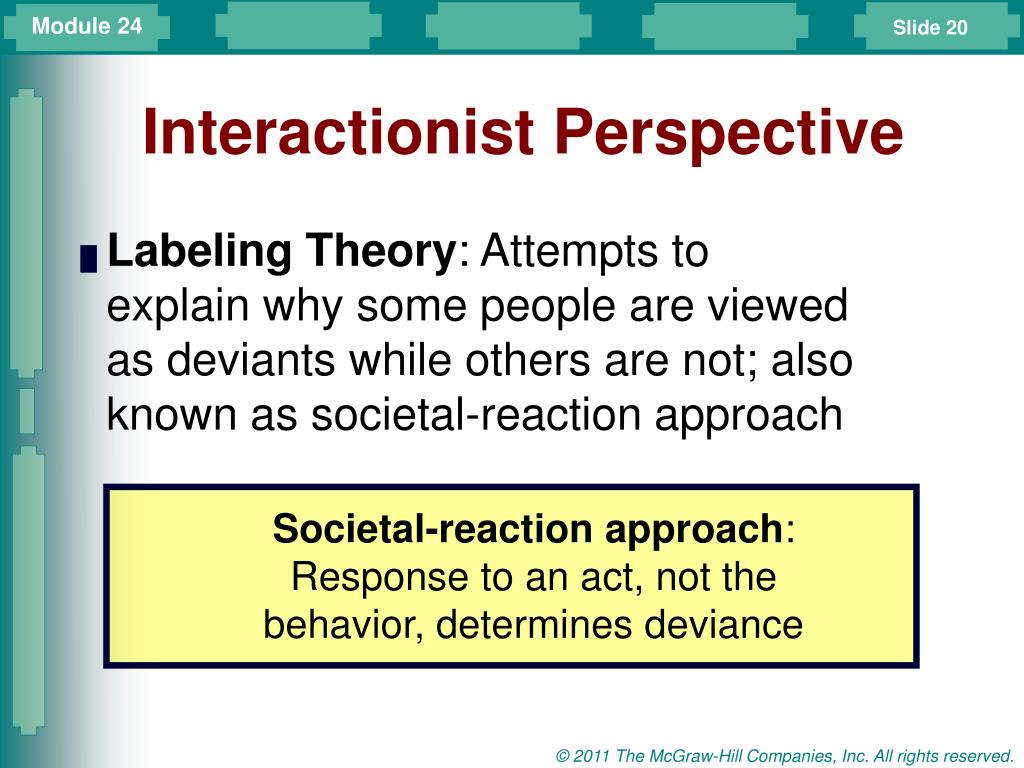 Module 24

Slide 20

Interactionist Perspective

Labeling Theory: Attempts to explain why some people are viewed as deviants while others are not; also known as societal-reaction approach

Societal-reaction approach: Response to an act, not the behavior, determines deviance

© 2011 The McGraw-Hill Companies, Inc. All rights reserved.